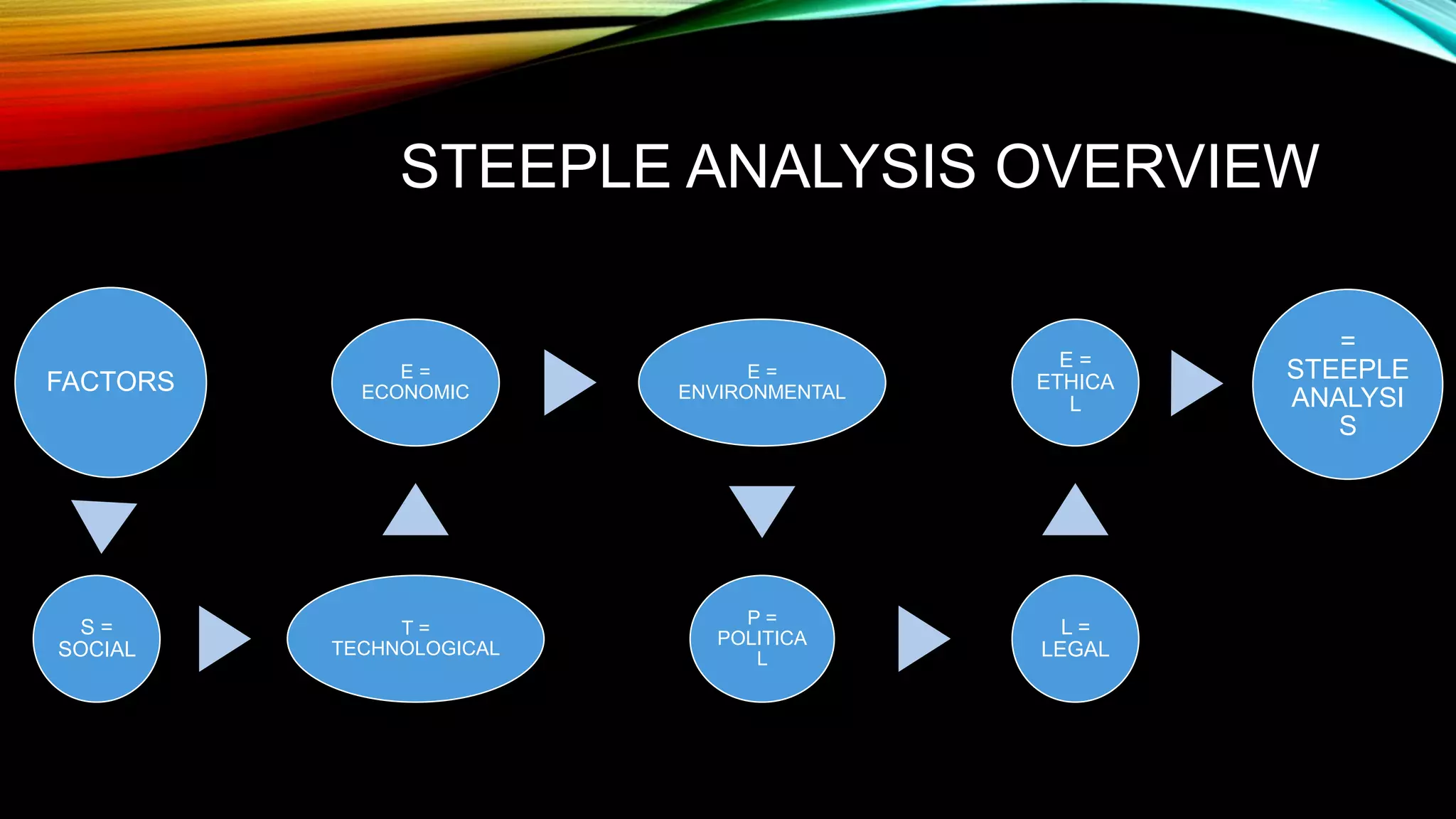 STEEPLE ANALYSIS OVERVIEW

FACTORS

S = SOCIAL

T = TECHNOLOGICAL

E = ECONOMIC

E = ENVIRONMENTAL

P = POLITICA L

L = LEGAL

E = ETHICA L

= STEEPLE ANALYSI S